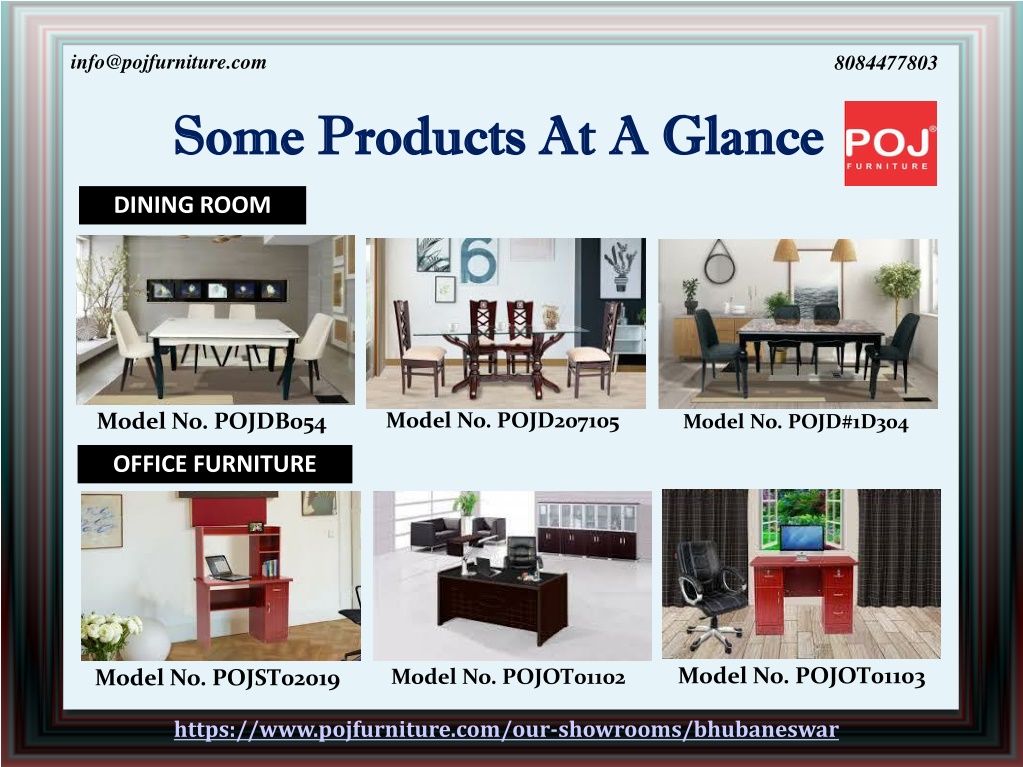 info@pojfurniture.com

8084477803

Some Products At A Glance

POJ FURNITURE

DINING ROOM

Model No. POJDB054

Model No. POJD207105

Model No. POJD#1D304

OFFICE FURNITURE

Model No. POJST02019

Model No. POJOT01102

Model No. POJOT01103

https://www.pojfurniture.com/our-showrooms/bhubaneswar